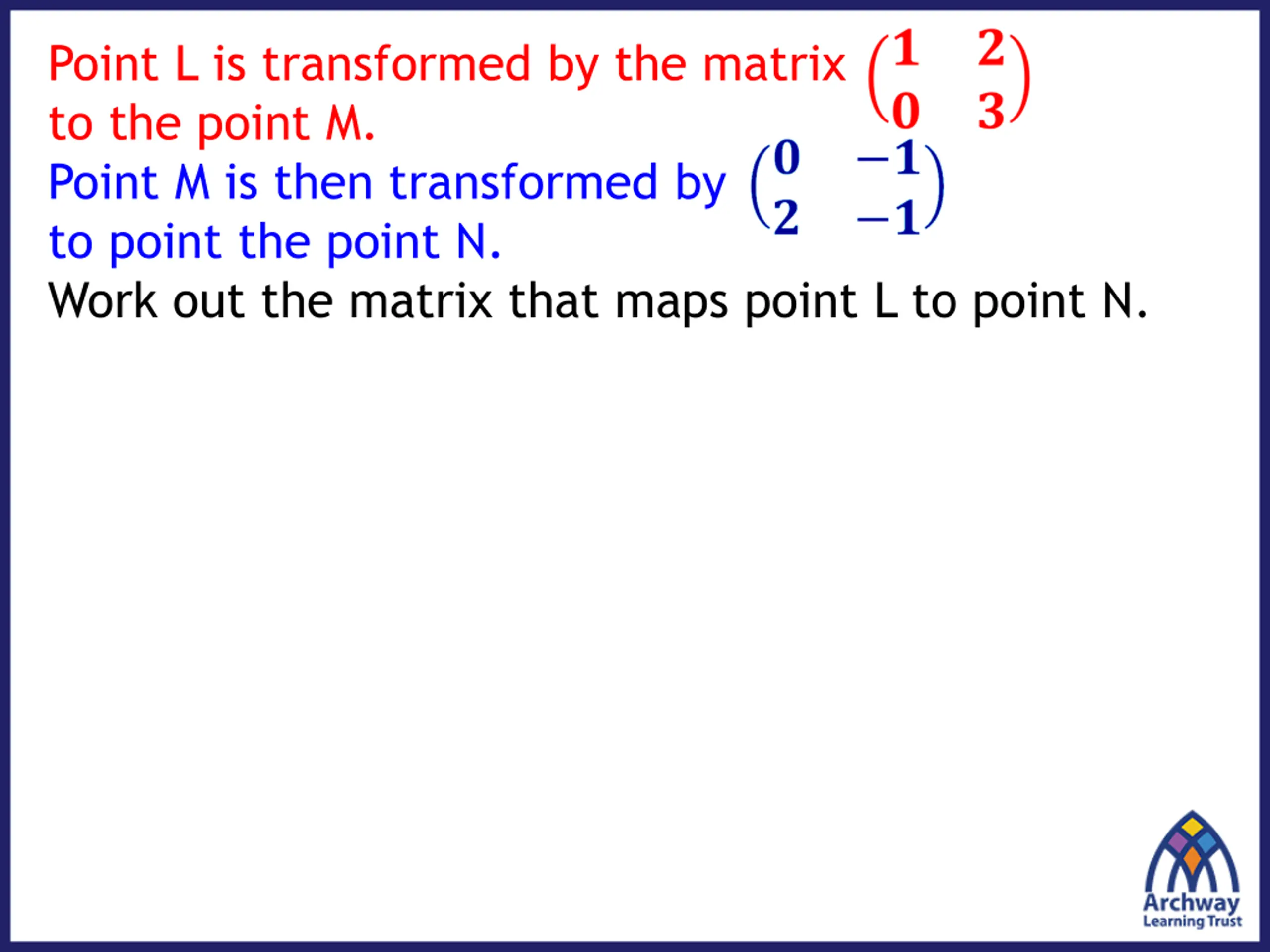 Point L is transformed by the matrix $\begin{pmatrix} 1 & 2 \\ 0 & 3 \end{pmatrix}$ to the point M.

Point M is then transformed by $\begin{pmatrix} 0 & -1 \\ 2 & -1 \end{pmatrix}$ to point the point N.

Work out the matrix that maps point L to point N.

Archway Learning Trust